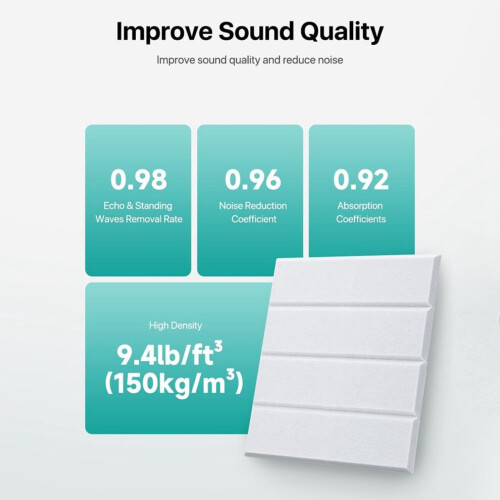 Improve Sound Quality

Improve sound quality and reduce noise

0.98
Echo & Standing Waves Removal Rate

0.96
Noise Reduction Coefficient

0.92
Absorption Coefficients

High Density
9.4lb/ft$^3$ (150kg/m$^3$)